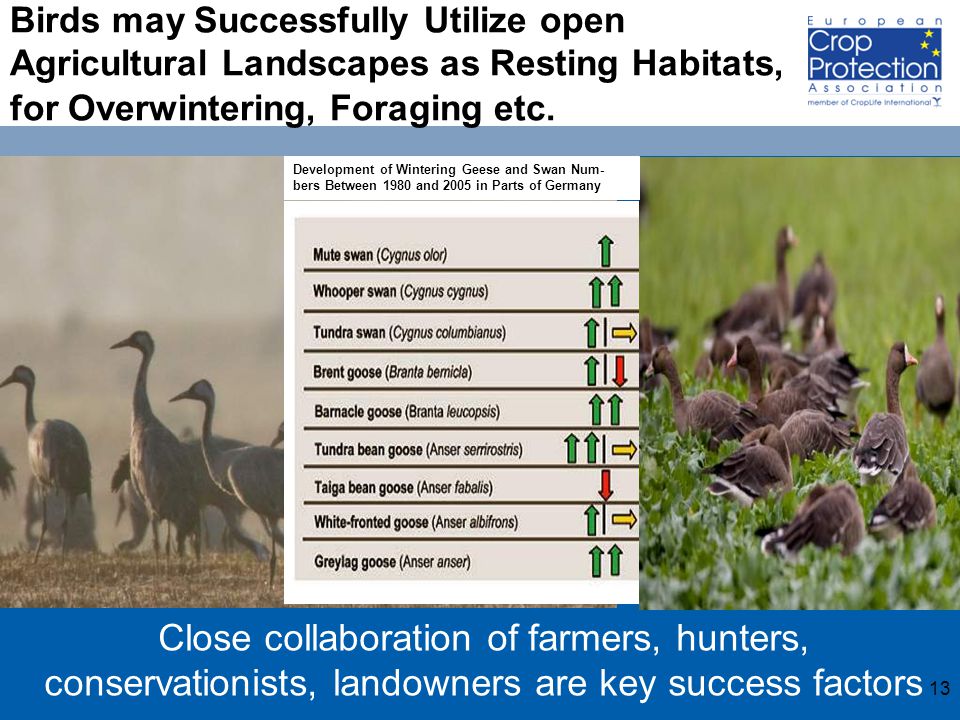 Birds may Successfully Utilize open Agricultural Landscapes as Resting Habitats, for Overwintering, Foraging etc.

European Crop Protection Association
member of CropLife International

Development of Wintering Geese and Swan Numbers Between 1980 and 2005 in Parts of Germany

Mute swan (Cygnus olor)
Whooper swan (Cygnus cygnus)
Tundra swan (Cygnus columbianus)
Brent goose (Branta bernicla)
Barnacle goose (Branta leucopsis)
Tundra bean goose (Anser serrirostris)
Taiga bean goose (Anser fabalis)
White-fronted goose (Anser albifrons)
Greylag goose (Anser anser)

Close collaboration of farmers, hunters, conservationists, landowners are key success factors

13